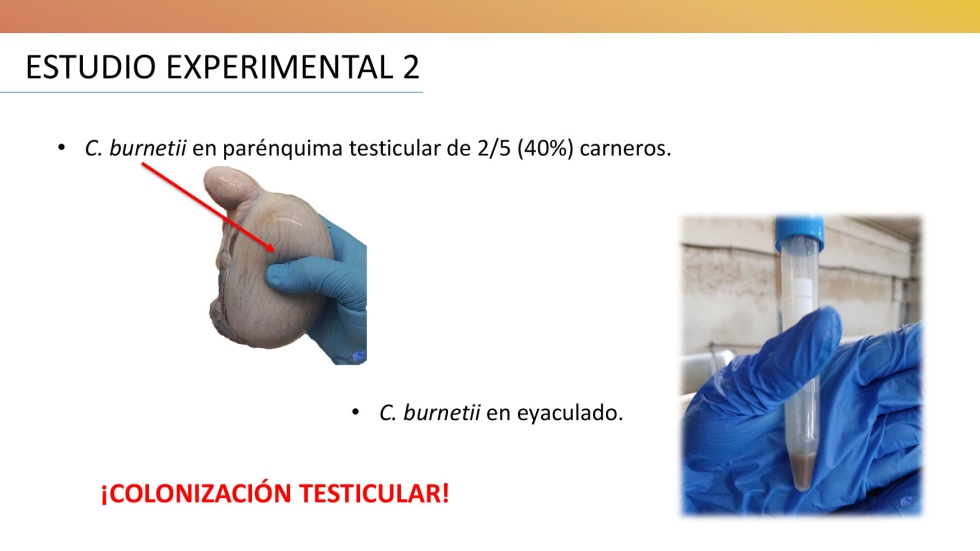 ESTUDIO EXPERIMENTAL 2

• C. burnetii en parénquima testicular de 2/5 (40%) carneros.

• C. burnetii en eyaculado.

¡COLONIZACIÓN TESTICULAR!